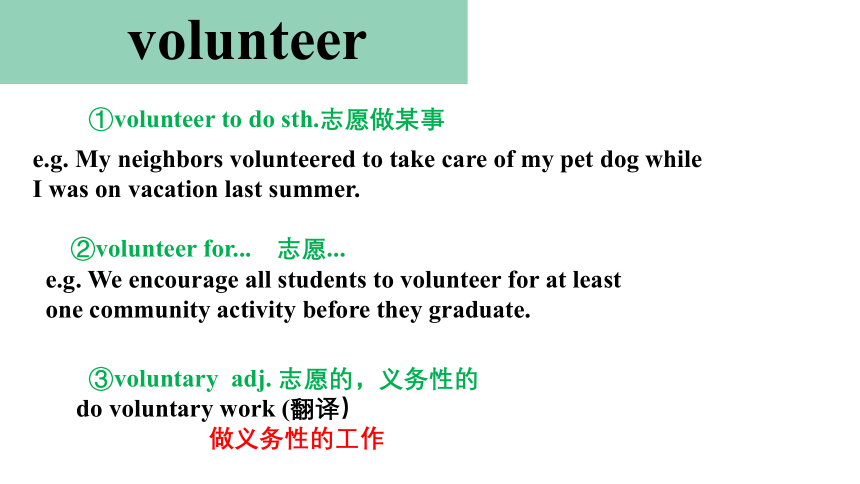 volunteer

①volunteer to do sth.志愿做某事

e.g. My neighbors volunteered to take care of my pet dog while I was on vacation last summer.

②volunteer for... 志愿...

e.g. We encourage all students to volunteer for at least one community activity before they graduate.

③voluntary adj. 志愿的，义务性的

do voluntary work (翻译）

做义务性的工作